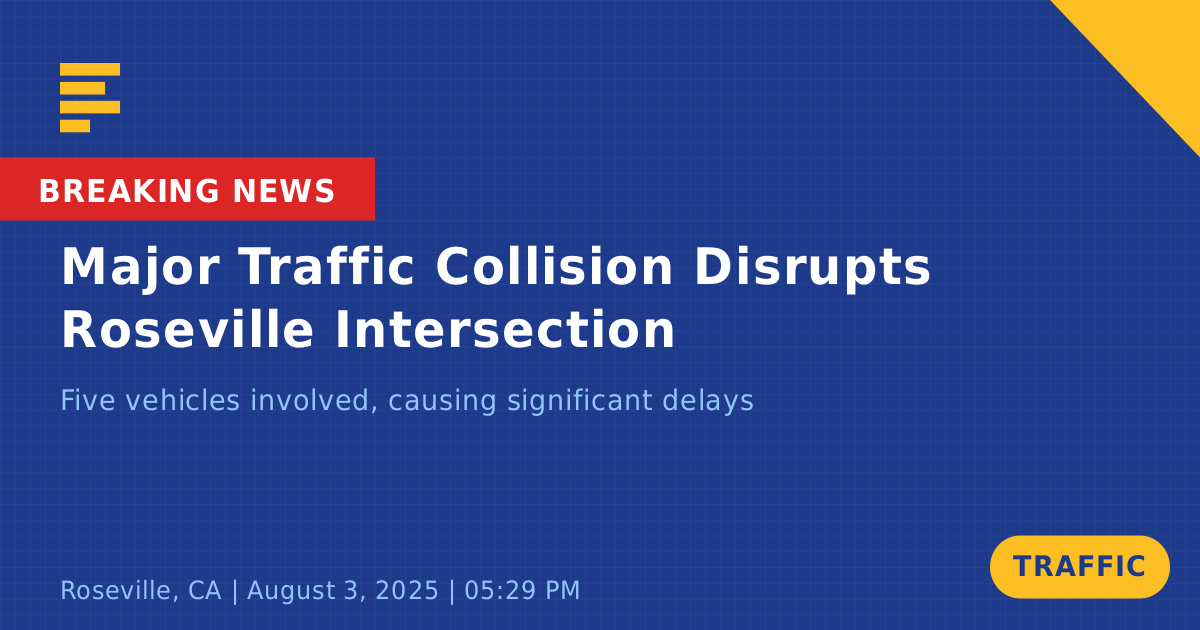 BREAKING NEWS

Major Traffic Collision Disrupts Roseville Intersection

Five vehicles involved, causing significant delays

Roseville, CA | August 3, 2025 | 05:29 PM

TRAFFIC